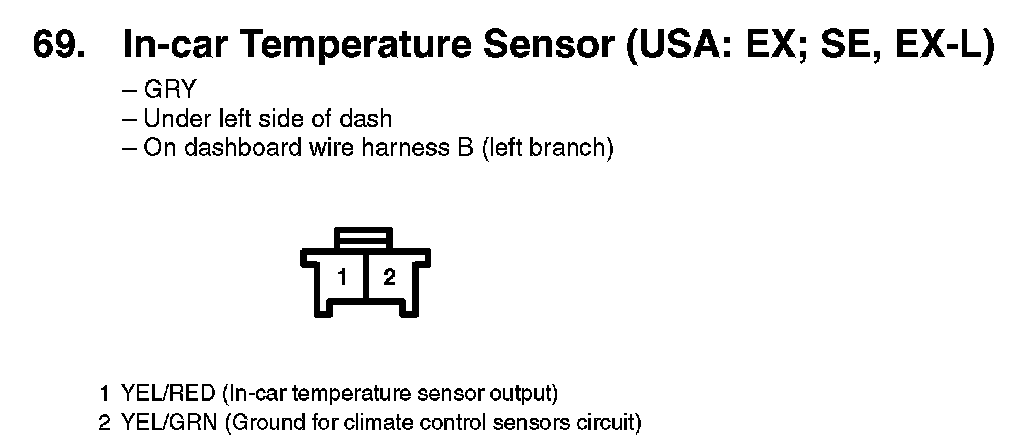 69. In-car Temperature Sensor (USA: EX; SE, EX-L)

– GRY
– Under left side of dash
– On dashboard wire harness B (left branch)

1 2

1 YEL/RED (In-car temperature sensor output)
2 YEL/GRN (Ground for climate control sensors circuit)